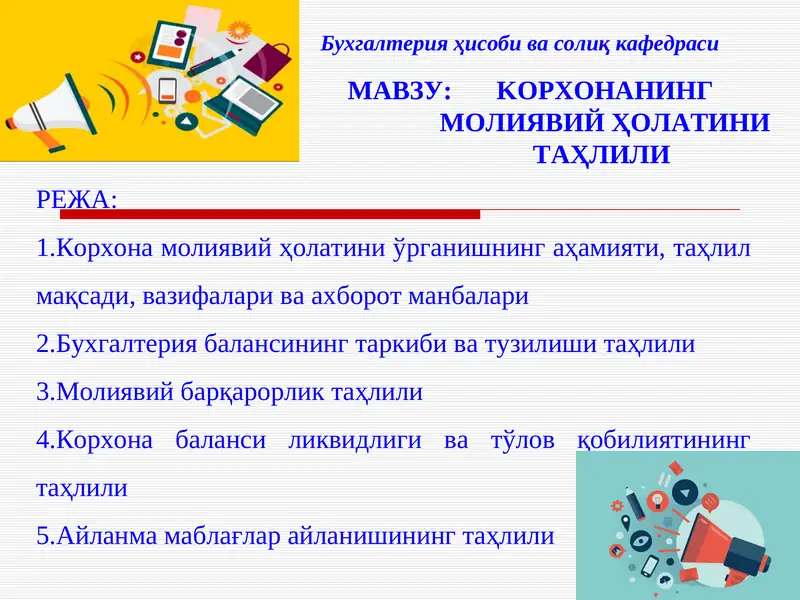 Бухгалтерия ҳисоби ва солиқ кафедраси

МАВЗУ: КОРХОНАНИНГ МОЛИЯВИЙ ҲОЛАТИНИ ТАҲЛИЛИ

РЕЖА:

1.Корхона молиявий ҳолатини ўрганишнинг аҳамияти, таҳлил мақсади, вазифалари ва ахборот манбалари

2.Бухгалтерия балансининг таркиби ва тузилиши таҳлили

3.Молиявий барқарорлик таҳлили

4.Корхона баланси ликвидлиги ва тўлов қобилиятининг таҳлили

5.Айланма маблағлар айланишининг таҳлили